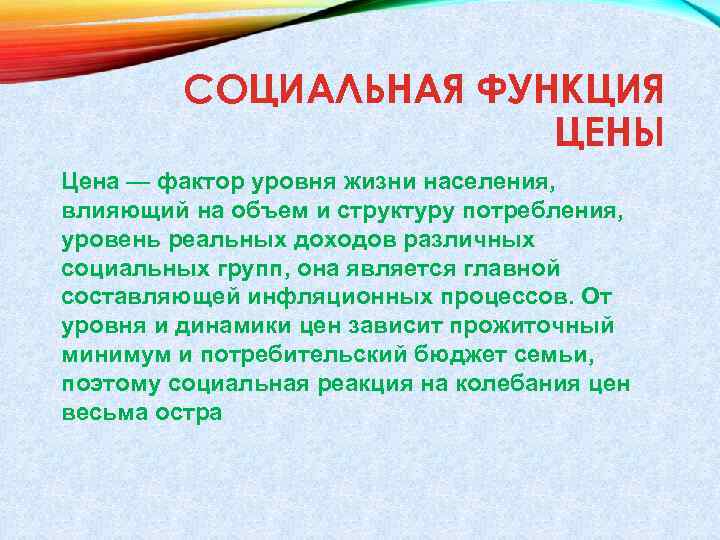 СОЦИАЛЬНАЯ ФУНКЦИЯ ЦЕНЫ

Цена — фактор уровня жизни населения, влияющий на объем и структуру потребления, уровень реальных доходов различных социальных групп, она является главной составляющей инфляционных процессов. От уровня и динамики цен зависит прожиточный минимум и потребительский бюджет семьи, поэтому социальная реакция на колебания цен весьма остра